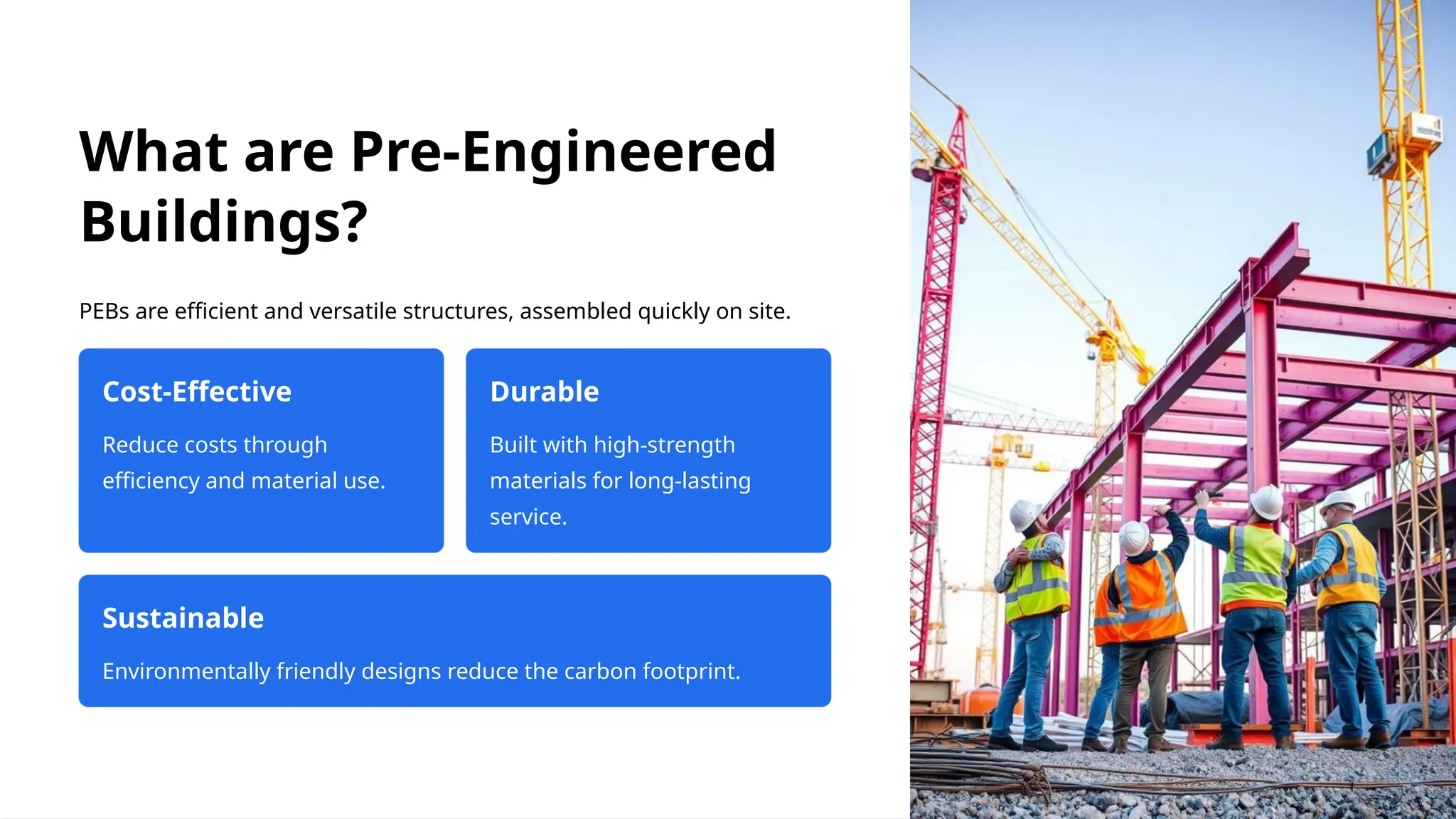 What are Pre-Engineered Buildings?

PEBs are efficient and versatile structures, assembled quickly on site.

Cost-Effective

Reduce costs through efficiency and material use.

Durable

Built with high-strength materials for long-lasting service.

Sustainable

Environmentally friendly designs reduce the carbon footprint.